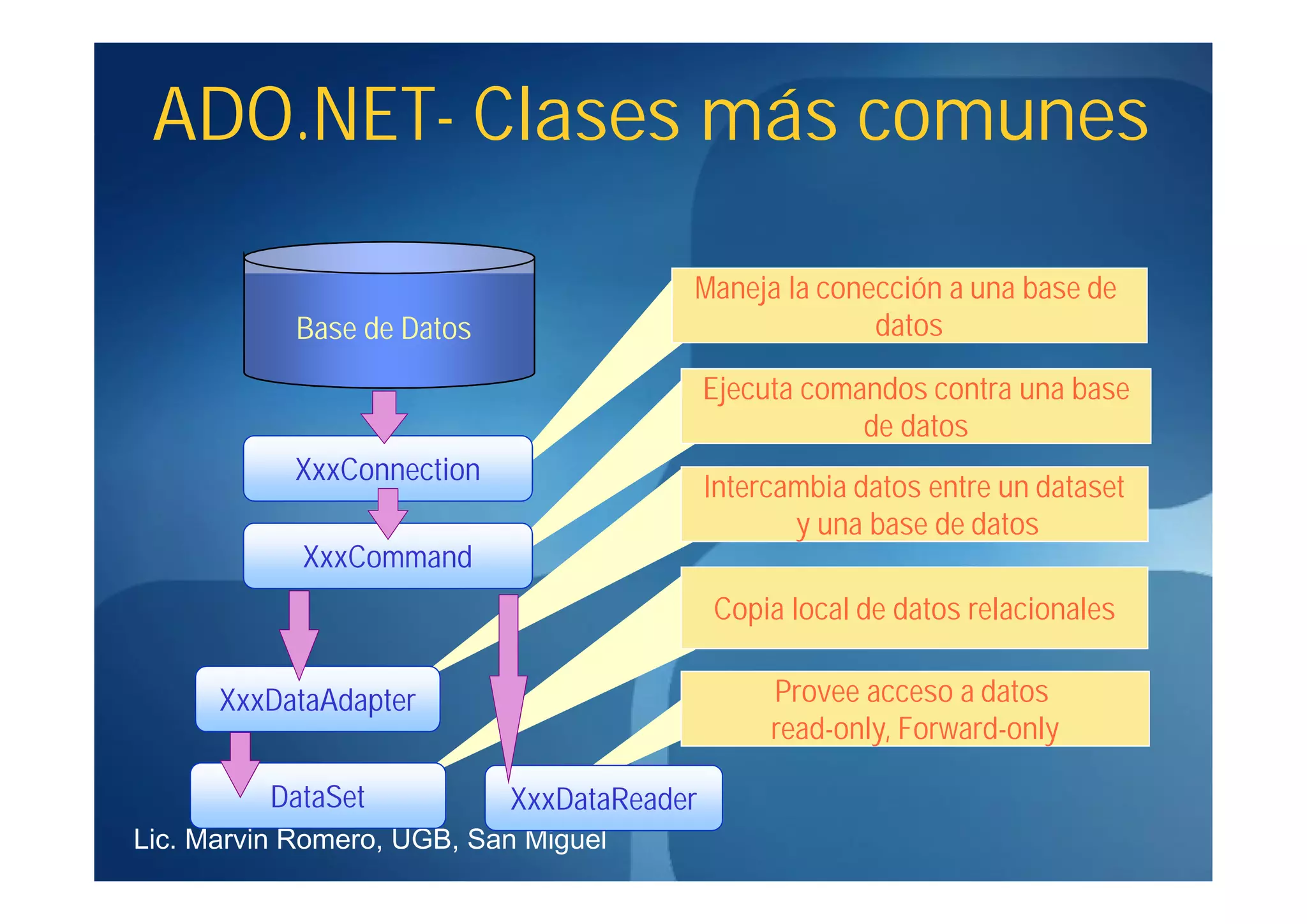 ADO.NET- Clases más comunes

Base de Datos

XxxConnection

XxxCommand

XxxDataAdapter

DataSet

XxxDataReader

Maneja la conección a una base de datos

Ejecuta comandos contra una base de datos

Intercambia datos entre un dataset y una base de datos

Copia local de datos relacionales

Provee acceso a datos read-only, Forward-only

Lic. Marvin Romero, UGB, San Miguel